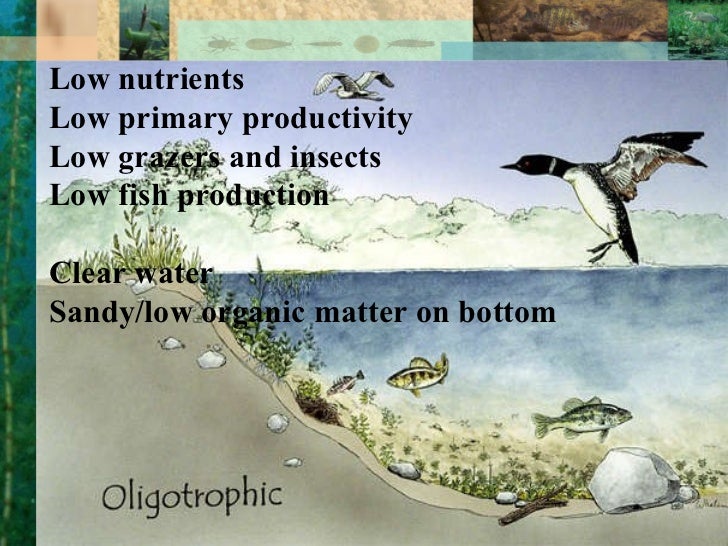 Low nutrients
Low primary productivity
Low grazers and insects
Low fish production

Clear water
Sandy/low organic matter on bottom

Oligotrophic